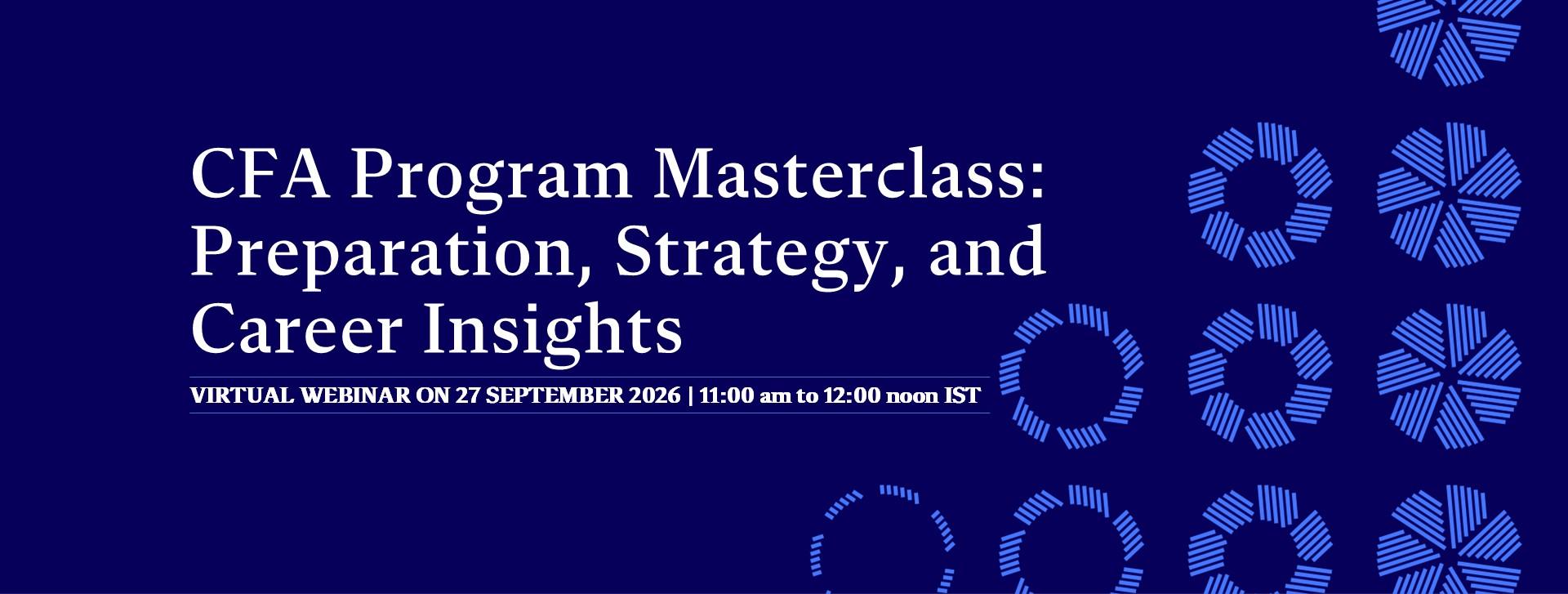 CFA Program Masterclass: Preparation, Strategy, and Career Insights

VIRTUAL WEBINAR ON 27 SEPTEMBER 2026 | 11:00 am to 12:00 noon IST